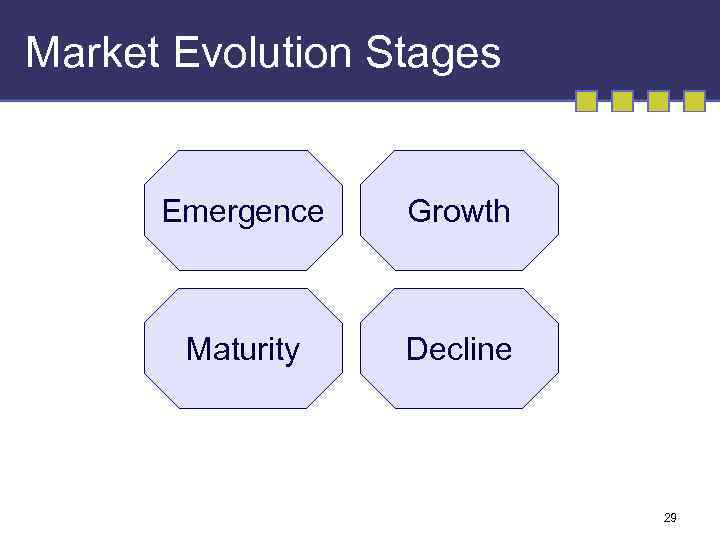 Market Evolution Stages

Emergence

Growth

Maturity

Decline

29